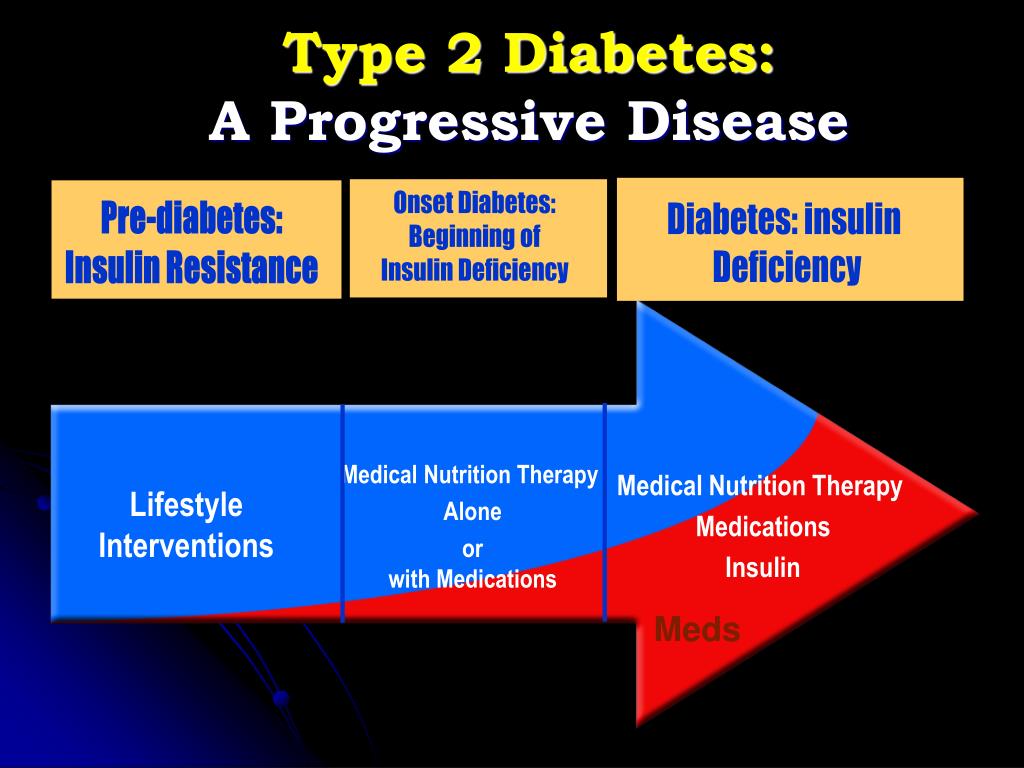 Type 2 Diabetes:
A Progressive Disease

Pre-diabetes: Insulin Resistance

Onset Diabetes: Beginning of Insulin Deficiency

Diabetes: insulin Deficiency

Lifestyle Interventions

Medical Nutrition Therapy
Alone
or
with Medications

Medical Nutrition Therapy
Medications
Insulin

Meds